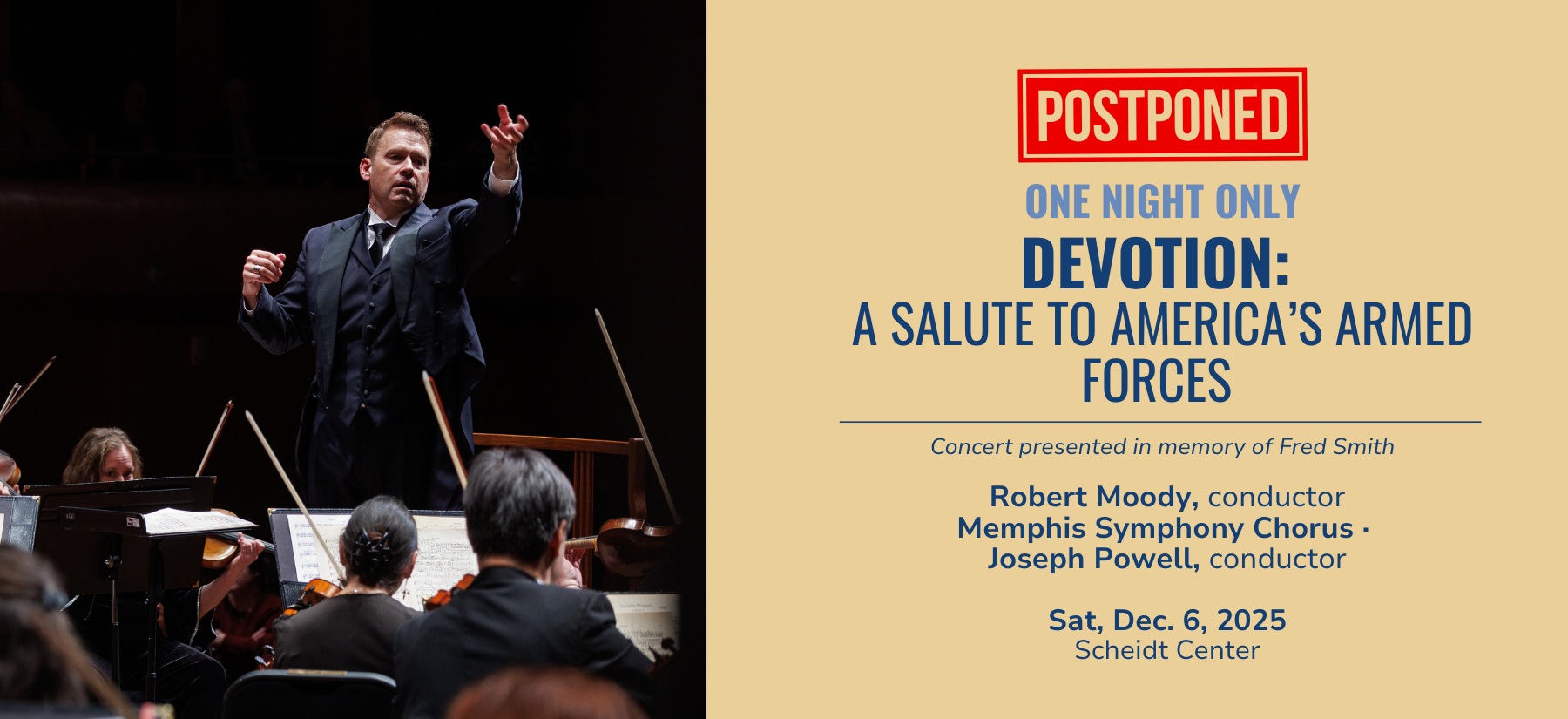 POSTPONED

ONE NIGHT ONLY

DEVOTION:
A SALUTE TO AMERICA'S ARMED FORCES

Concert presented in memory of Fred Smith

Robert Moody, conductor
Memphis Symphony Chorus ·
Joseph Powell, conductor

Sat, Dec. 6, 2025
Scheidt Center